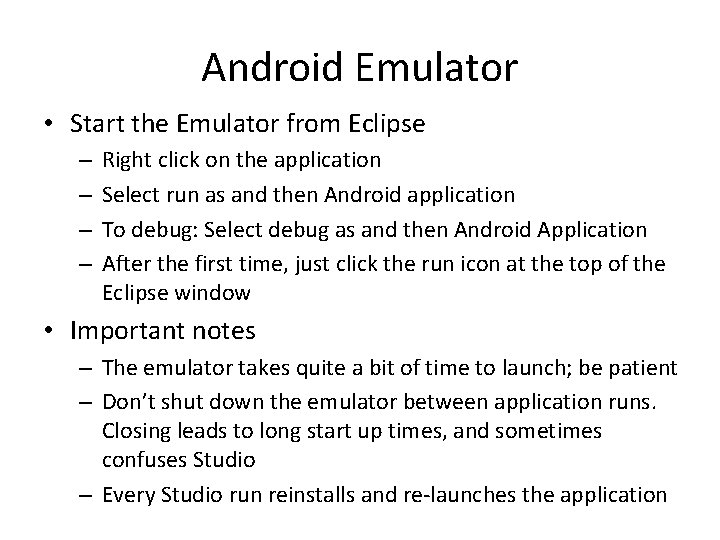 Android Emulator

• Start the Emulator from Eclipse
– Right click on the application
– Select run as and then Android application
– To debug: Select debug as and then Android Application
– After the first time, just click the run icon at the top of the Eclipse window

• Important notes
– The emulator takes quite a bit of time to launch; be patient
– Don't shut down the emulator between application runs. Closing leads to long start up times, and sometimes confuses Studio
– Every Studio run reinstalls and re-launches the application